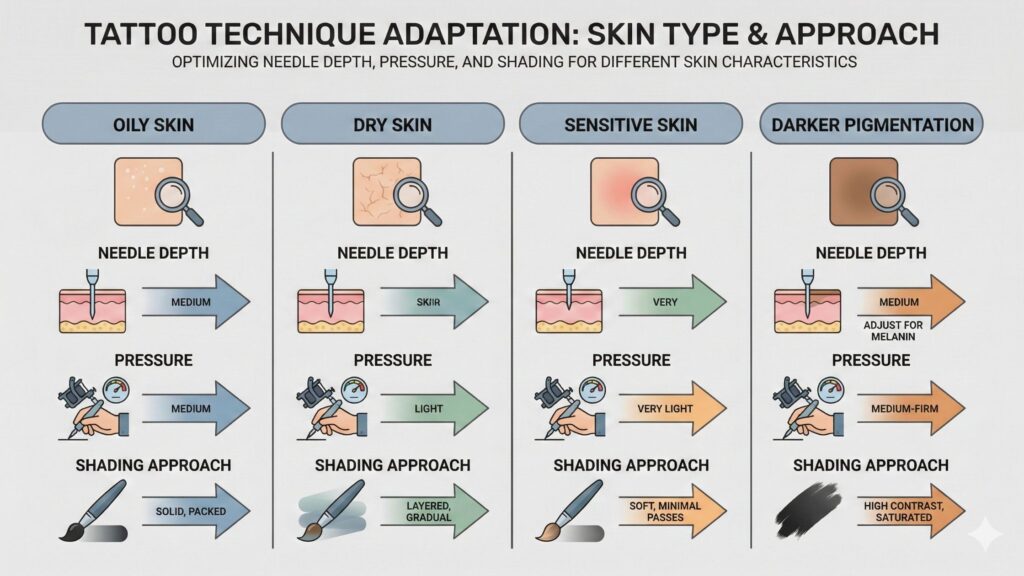 TATTOO TECHNIQUE ADAPTATION: SKIN TYPE & APPROACH
OPTIMIZING NEEDLE DEPTH, PRESSURE, AND SHADING FOR DIFFERENT SKIN CHARACTERISTICS

OILY SKIN
NEEDLE DEPTH
MEDIUM
PRESSURE
MEDIUM
SHADING APPROACH
SOLID, PACKED

DRY SKIN
NEEDLE DEPTH
SKIIR
PRESSURE
LIGHT
SHADING APPROACH
LAYERED, GRADUAL

SENSITIVE SKIN
NEEDLE DEPTH
VERY
PRESSURE
VERY LIGHT
SHADING APPROACH
SOFT, MINIMAL PASSES

DARKER PIGMENTATION
NEEDLE DEPTH
MEDIUM
ADJUST FOR MELANIN
PRESSURE
MEDIUM-FIRM
SHADING APPROACH
HIGH CONTRAST, SATURATED